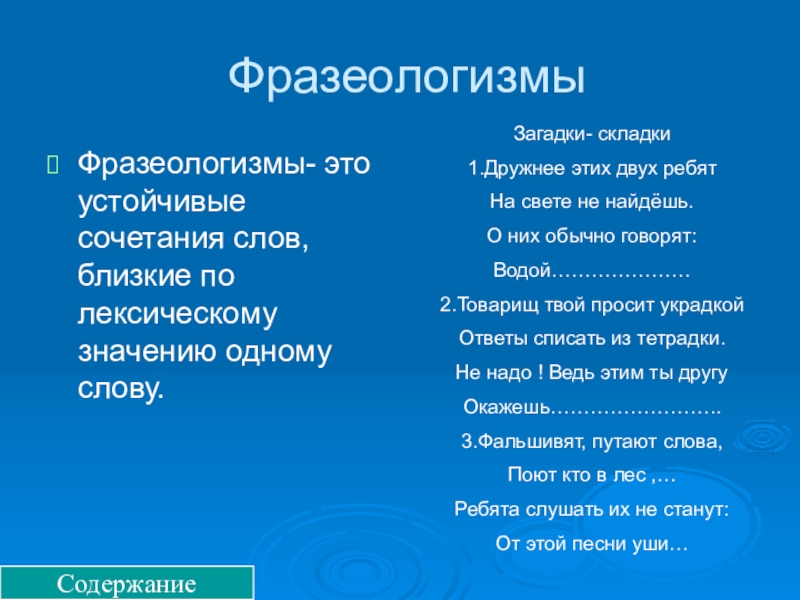 Фразеологизмы

Фразеологизмы- это устойчивые сочетания слов, близкие по лексическому значению одному слову.

Загадки- складки

1.Дружнее этих двух ребят

На свете не найдёшь.

О них обычно говорят:

Водой…………………

2.Товарищ твой просит украдкой

Ответы списать из тетрадки.

Не надо ! Ведь этим ты другу

Окажешь……………………..

3.Фальшивят, путают слова,

Поют кто в лес ,…

Ребята слушать их не станут:

От этой песни уши…

Содержание